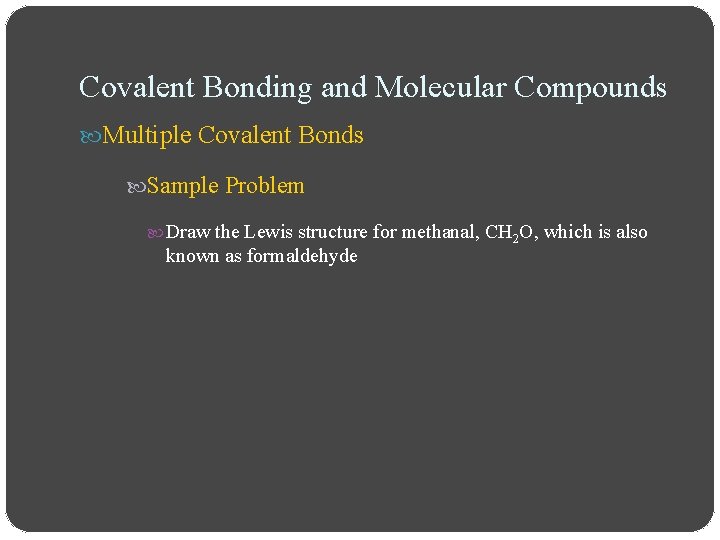 Covalent Bonding and Molecular Compounds

Multiple Covalent Bonds

Sample Problem

Draw the Lewis structure for methanal, $CH_2O$, which is also known as formaldehyde